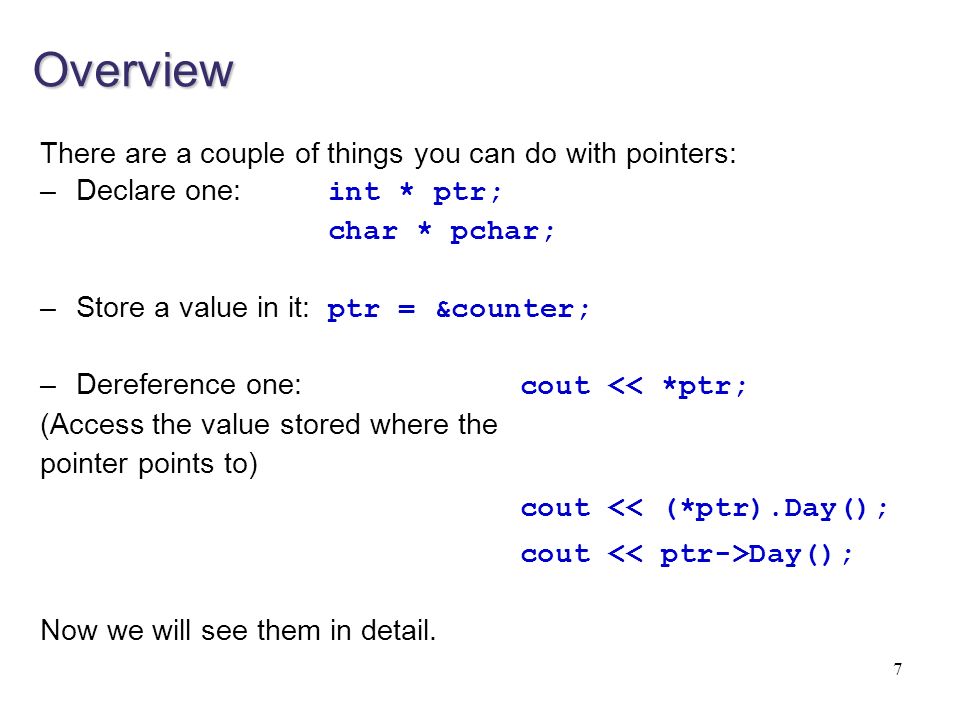 Overview

There are a couple of things you can do with pointers:

– Declare one: int * ptr;
char * pchar;

– Store a value in it: ptr = &counter;

– Dereference one: cout << *ptr;
(Access the value stored where the pointer points to)

cout << (*ptr).Day();
cout << ptr->Day();

Now we will see them in detail.

7